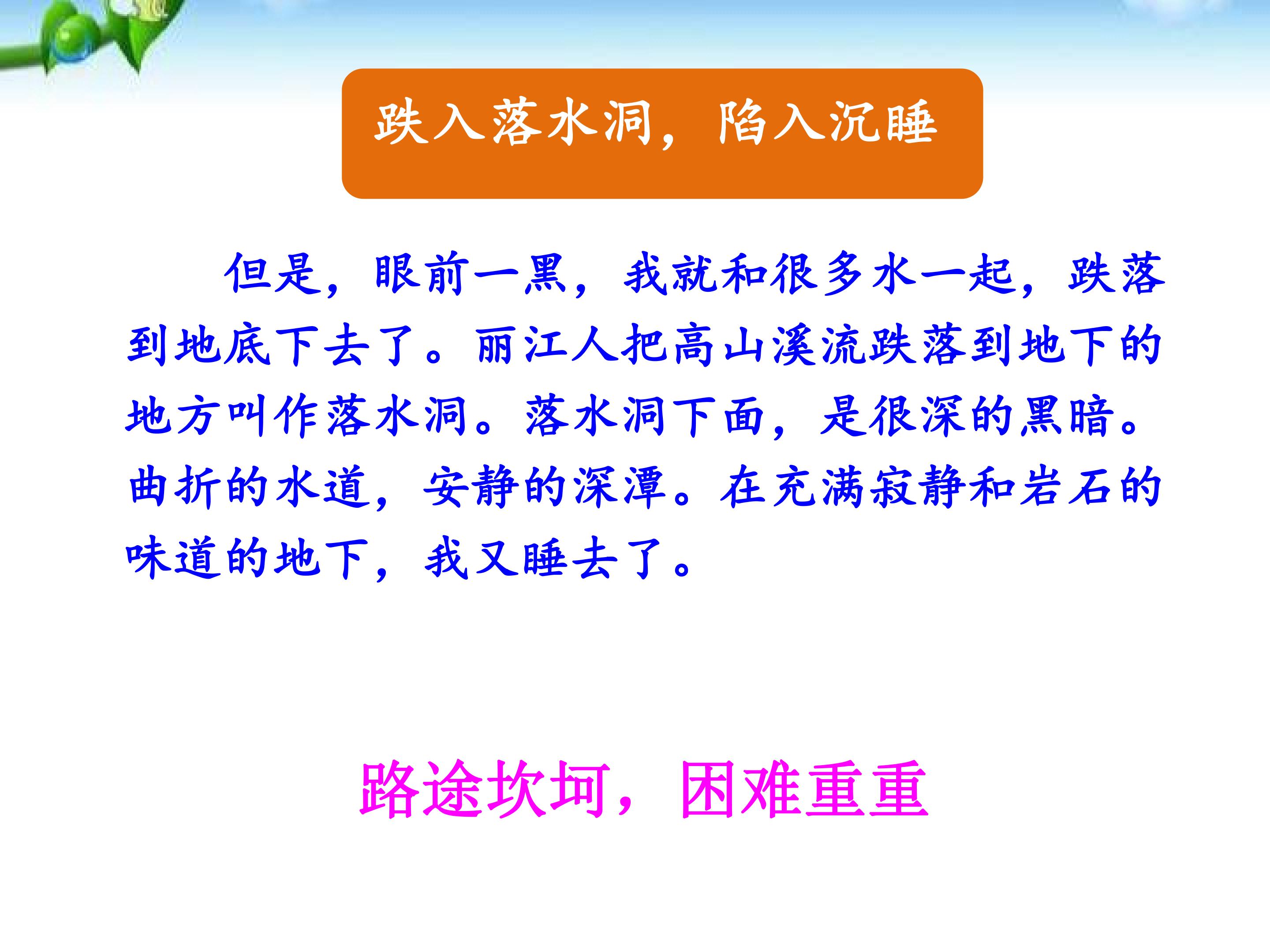 跌入落水洞，陷入沉睡

但是，眼前一黑，我就和很多水一起，跌落到地底下去了。丽江人把高山溪流跌落到地下的地方叫作落水洞。落水洞下面，是很深的黑暗。曲折的水道，安静的深潭。在充满寂静和岩石的味道的地下，我又睡去了。

路途坎坷，困难重重